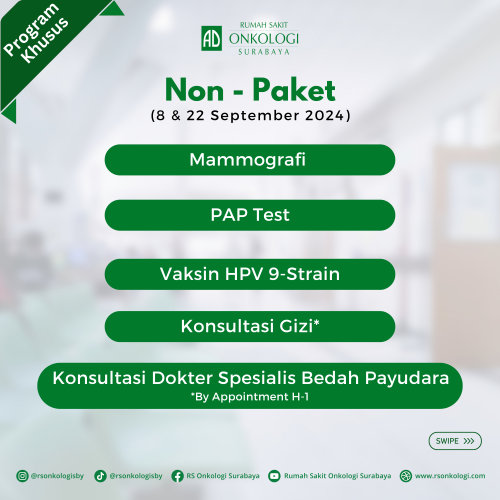 Program Khusus

AD RUMAH SAKIT ONKOLOGI SURABAYA

Non - Paket
(8 & 22 September 2024)

Mammografi

PAP Test

Vaksin HPV 9-Strain

Konsultasi Gizi*

Konsultasi Dokter Spesialis Bedah Payudara
*By Appointment H-1

SWIPE >>>

@rsonkologisby @rsonkologisby RS Onkologi Surabaya Rumah Sakit Onkologi Surabaya www.rsonkologi.com